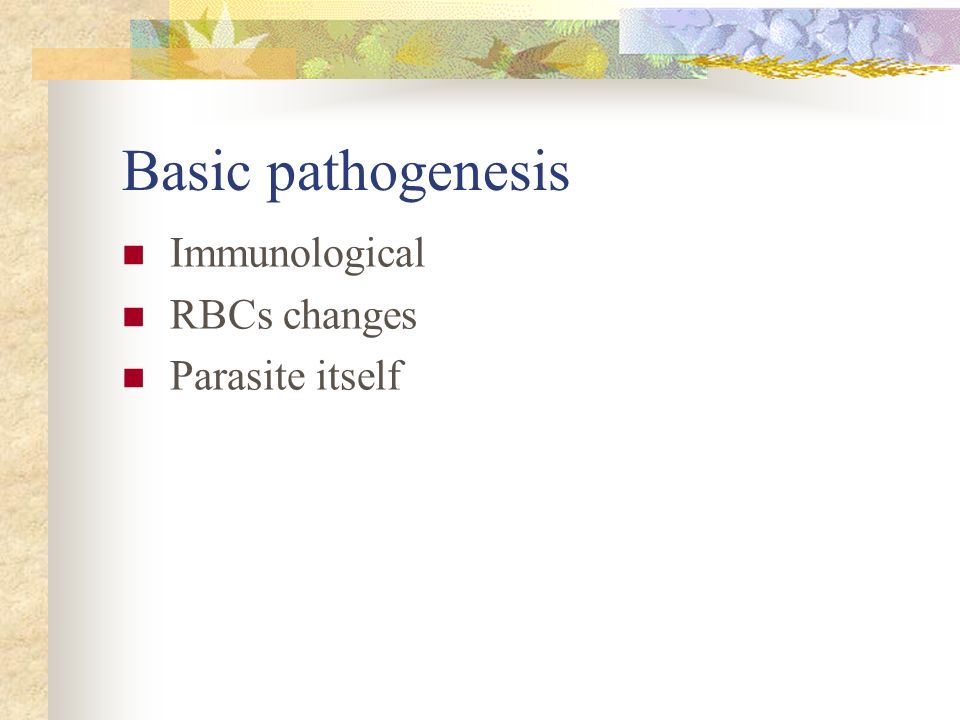 Basic pathogenesis

- Immunological
- RBCs changes
- Parasite itself